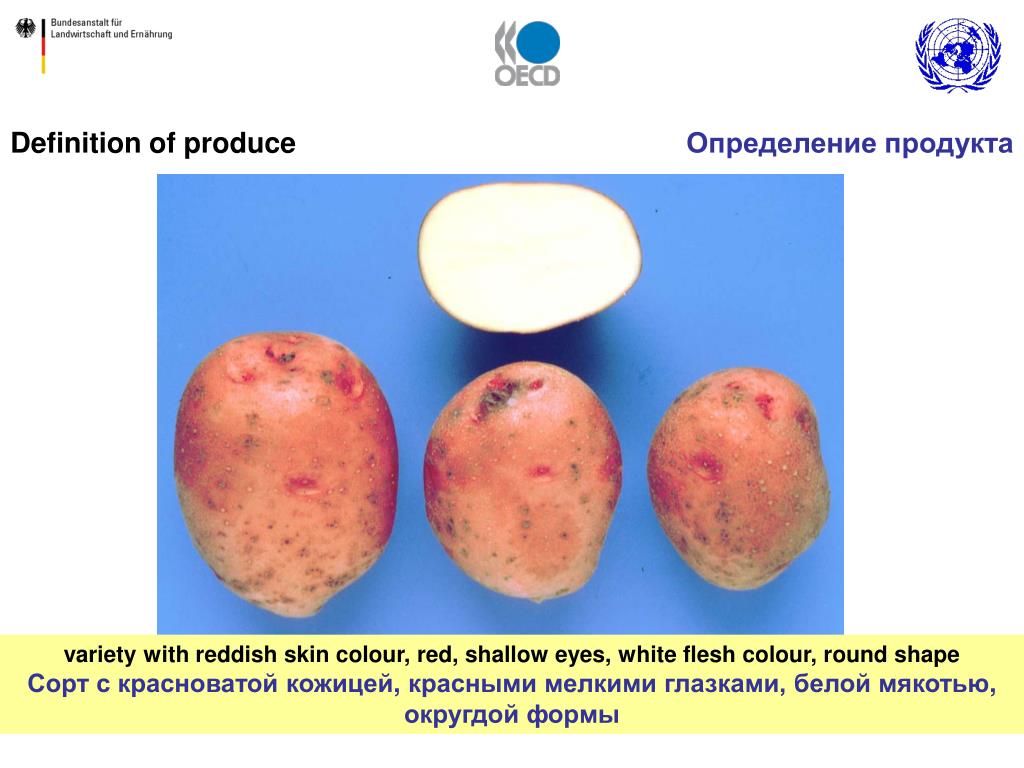 Bundesanstalt für Landwirtschaft und Ernährung

OECD

Definition of produce

Определение продукта

variety with reddish skin colour, red, shallow eyes, white flesh colour, round shape
Сорт с красноватой кожицей, красными мелкими глазками, белой мякотью, округдой формы